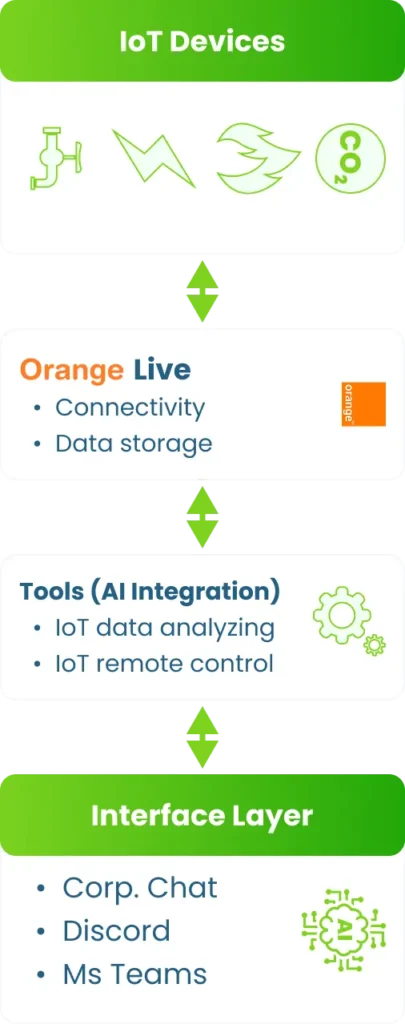 IoT Devices

$CO_2$

Orange Live
• Connectivity
• Data storage

orange

Tools (AI Integration)
• IoT data analyzing
• IoT remote control

Interface Layer
• Corp. Chat
• Discord
• Ms Teams

AI